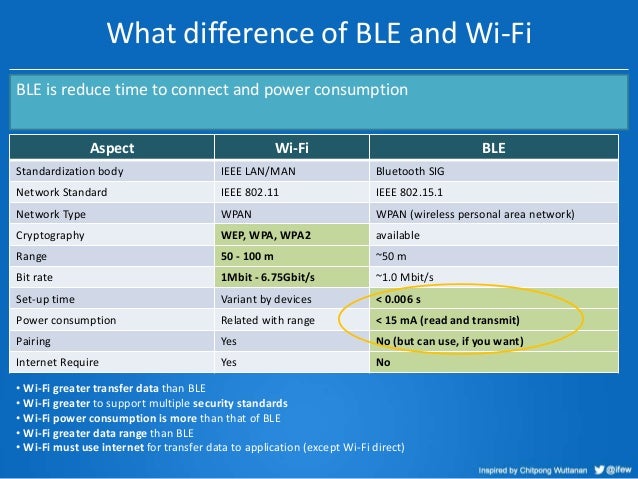 What difference of BLE and Wi-Fi

BLE is reduce time to connect and power consumption

| Aspect | Wi-Fi | BLE |
|---|---|---|
| Standardization body | IEEE LAN/MAN | Bluetooth SIG |
| Network Standard | IEEE 802.11 | IEEE 802.15.1 |
| Network Type | WPAN | WPAN (wireless personal area network) |
| Cryptography | WEP, WPA, WPA2 | available |
| Range | 50 - 100 m | ~50 m |
| Bit rate | 1Mbit - 6.75Gbit/s | ~1.0 Mbit/s |
| Set-up time | Variant by devices | < 0.006 s |
| Power consumption | Related with range | < 15 mA (read and transmit) |
| Pairing | Yes | No (but can use, if you want) |
| Internet Require | Yes | No |

• Wi-Fi greater transfer data than BLE
• Wi-Fi greater to support multiple security standards
• Wi-Fi power consumption is more than that of BLE
• Wi-Fi greater data range than BLE
• Wi-Fi must use internet for transfer data to application (except Wi-Fi direct)

Inspired by Chitpong Wuttanan @ifew